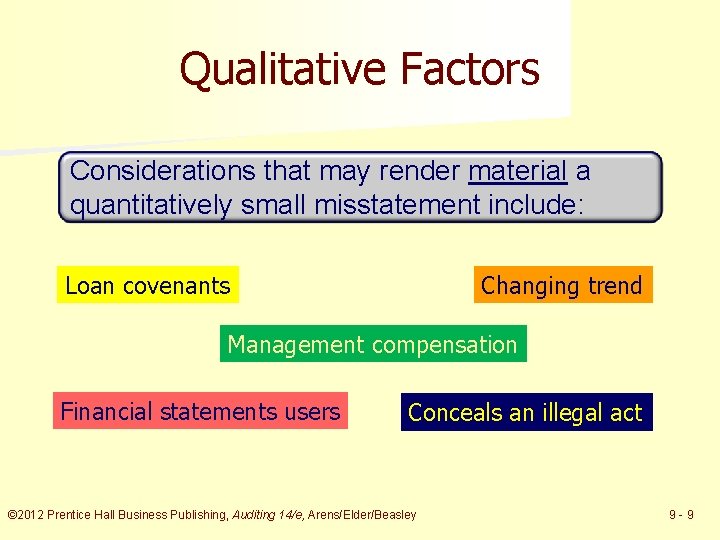 Qualitative Factors

Considerations that may render material a quantitatively small misstatement include:

Loan covenants

Changing trend

Management compensation

Financial statements users

Conceals an illegal act

©2012 Prentice Hall Business Publishing, Auditing 14/e, Arens/Elder/Beasley

9 - 9